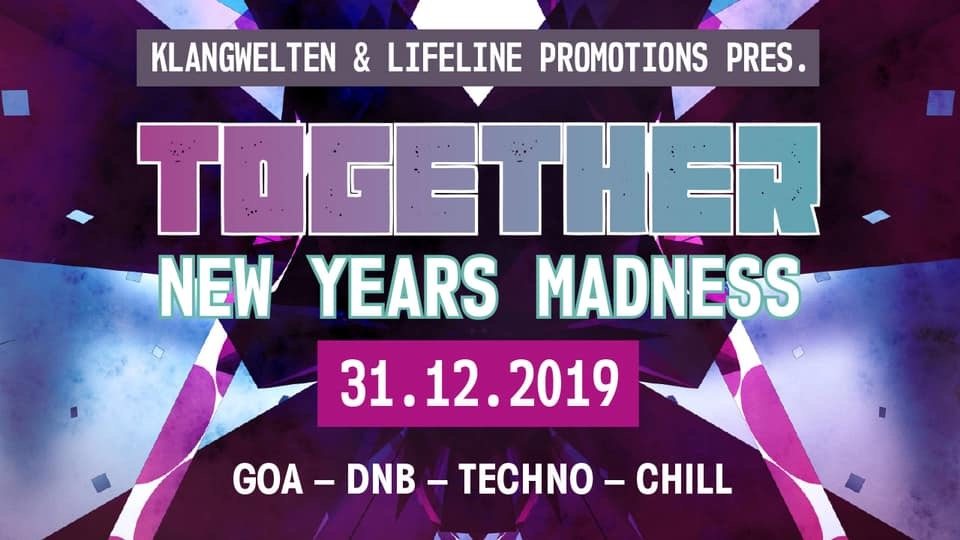 KLANGWELTEN & LIFELINE PROMOTIONS PRES.

TOGETHER

NEW YEARS MADNESS

31.12.2019

GOA – DNB – TECHNO – CHILL